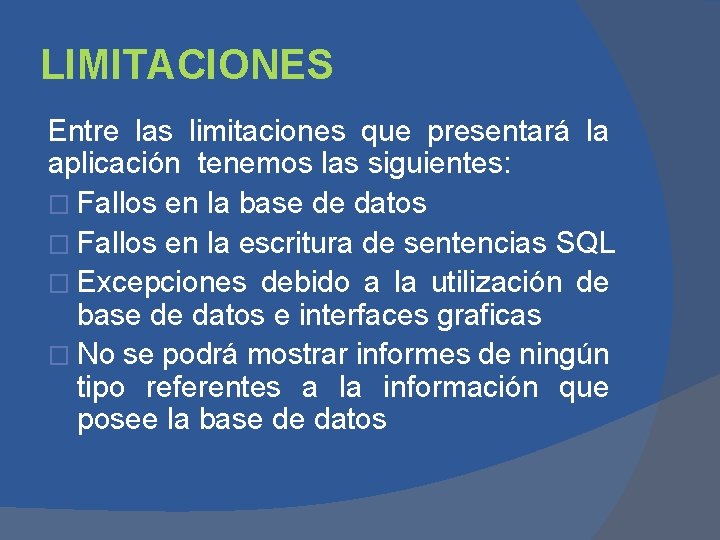 LIMITACIONES

Entre las limitaciones que presentará la aplicación tenemos las siguientes:

□ Fallos en la base de datos
□ Fallos en la escritura de sentencias SQL
□ Excepciones debido a la utilización de base de datos e interfaces graficas
□ No se podrá mostrar informes de ningún tipo referentes a la información que posee la base de datos